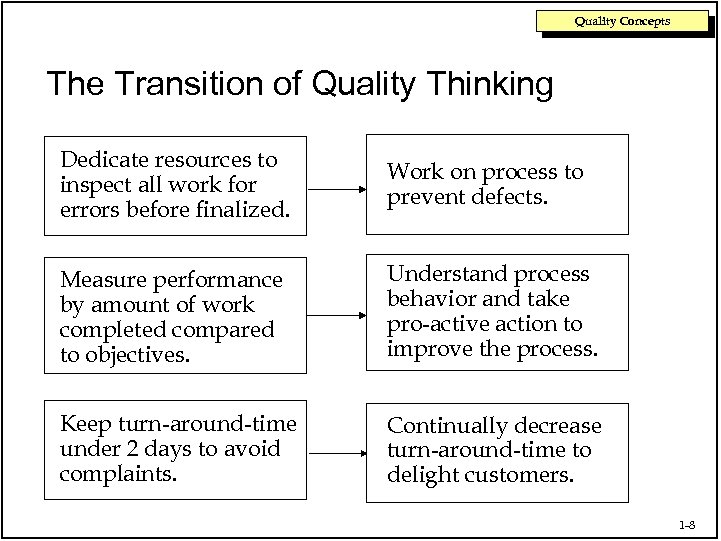 Quality Concepts

The Transition of Quality Thinking

Dedicate resources to inspect all work for errors before finalized.

Work on process to prevent defects.

Measure performance by amount of work completed compared to objectives.

Understand process behavior and take pro-active action to improve the process.

Keep turn-around-time under 2 days to avoid complaints.

Continually decrease turn-around-time to delight customers.

1-8